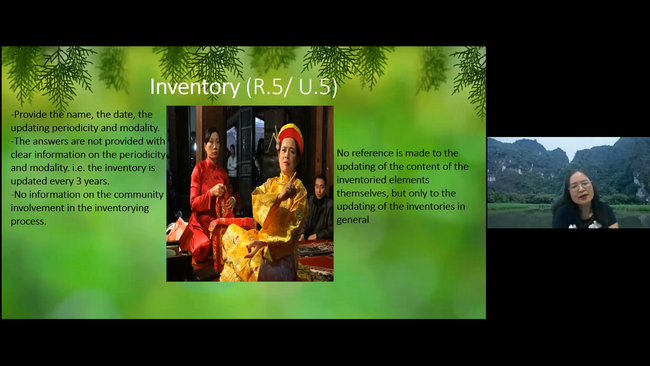 Inventory (R.5/ U.5)

-Provide the name, the date, the updating periodicity and modality.
-The answers are not provided with clear information on the periodicity and modality. i.e. the inventory is updated every 3 years.
-No information on the community involvement in the inventorying process.

No reference is made to the updating of the content of the inventoried elements themselves, but only to the updating of the inventories in general